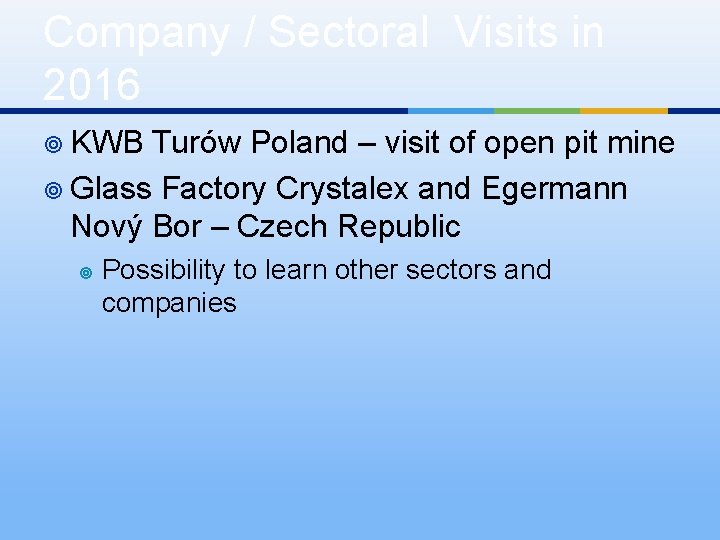 Company / Sectoral Visits in 2016

KWB Turów Poland – visit of open pit mine

Glass Factory Crystalex and Egermann Nový Bor – Czech Republic

Possibility to learn other sectors and companies